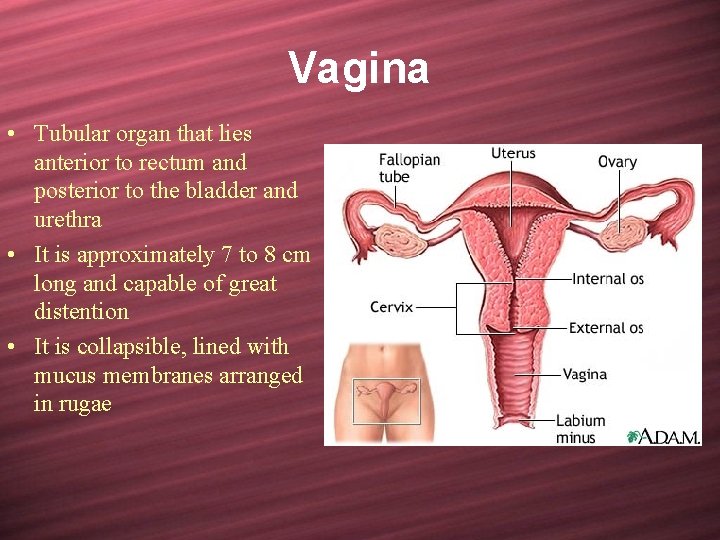 Vagina

• Tubular organ that lies anterior to rectum and posterior to the bladder and urethra
• It is approximately 7 to 8 cm long and capable of great distention
• It is collapsible, lined with mucus membranes arranged in rugae

Fallopian tube
Uterus
Ovary
Internal os
Cervix
External os
Vagina
Labium minus
A.D.A.M.